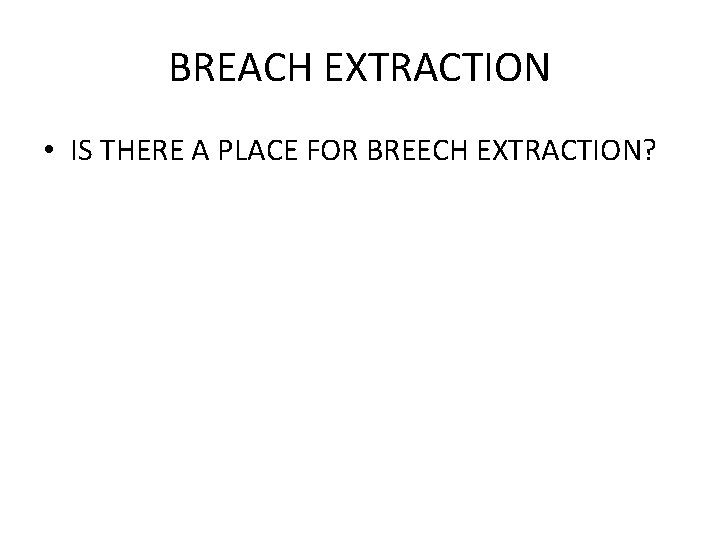 BREACH EXTRACTION

• IS THERE A PLACE FOR BREECH EXTRACTION?